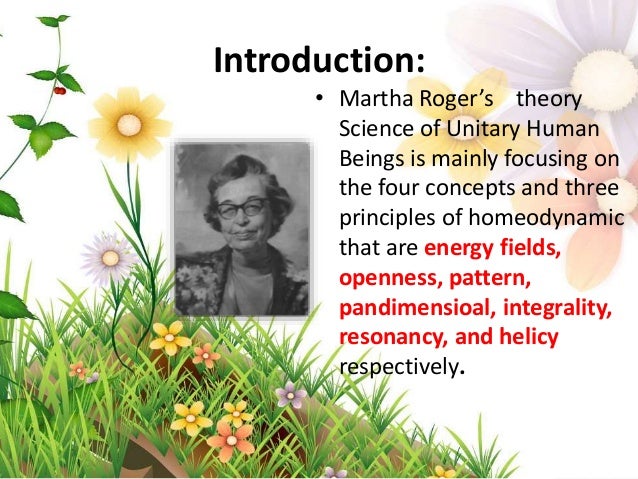 Introduction:

• Martha Roger's theory Science of Unitary Human Beings is mainly focusing on the four concepts and three principles of homeodynamic that are energy fields, openness, pattern, pandimensioal, integrality, resonancy, and helicy respectively.